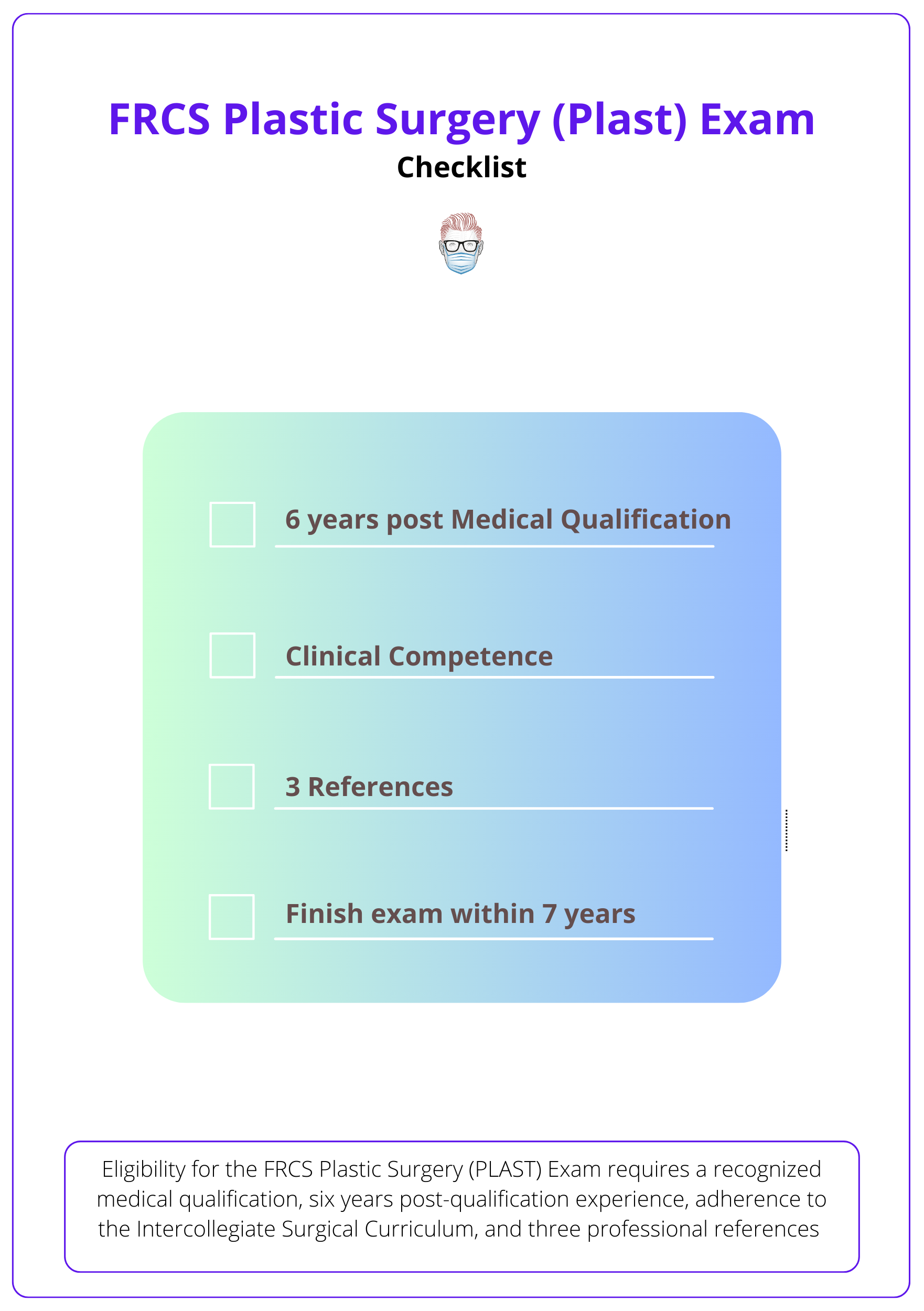 FRCS Plastic Surgery (Plast) Exam

Checklist

6 years post Medical Qualification

Clinical Competence

3 References

Finish exam within 7 years

Eligibility for the FRCS Plastic Surgery (PLAST) Exam requires a recognized medical qualification, six years post-qualification experience, adherence to the Intercollegiate Surgical Curriculum, and three professional references